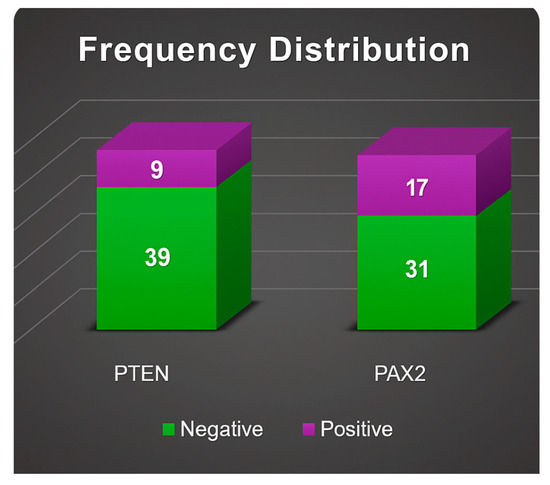 Frequency Distribution

9

39

17

31

PTEN

PAX2

Negative Positive